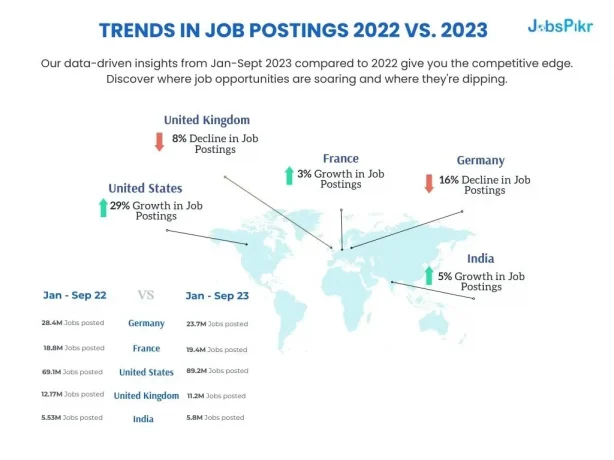 TRENDS IN JOB POSTINGS 2022 VS. 2023

JobsPikr

Our data-driven insights from Jan-Sept 2023 compared to 2022 give you the competitive edge. Discover where job opportunities are soaring and where they're dipping.

United Kingdom
8% Decline in Job Postings

France
3% Growth in Job Postings

Germany
16% Decline in Job Postings

United States
29% Growth in Job Postings

India
5% Growth in Job Postings

| Jan - Sep 22 | VS | Jan - Sep 23 |
|---|---|---|
| 28.4M Jobs posted | Germany | 23.7M Jobs posted |
| 18.8M Jobs posted | France | 19.4M Jobs posted |
| 69.1M Jobs posted | United States | 89.2M Jobs posted |
| 12.17M Jobs posted | United Kingdom | 11.2M Jobs posted |
| 5.53M Jobs posted | India | 5.8M Jobs posted |